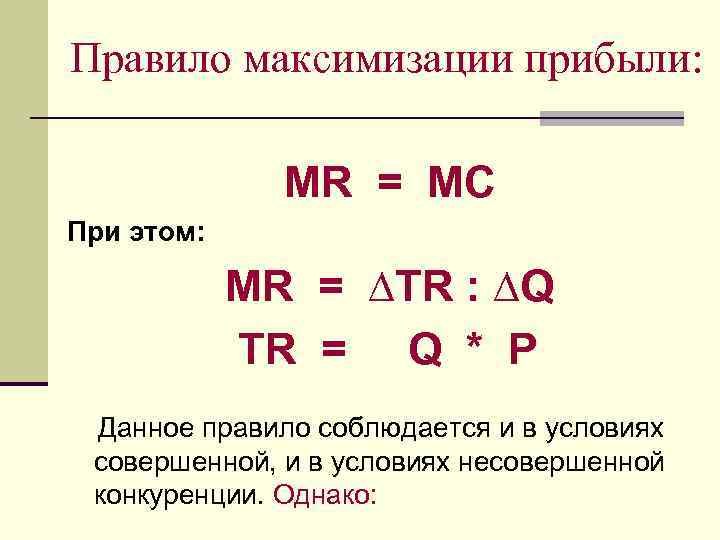 Правило максимизации прибыли:

$MR = MC$

При этом:

$MR = \Delta TR : \Delta Q$

$TR = Q * P$

Данное правило соблюдается и в условиях совершенной, и в условиях несовершенной конкуренции. Однако: